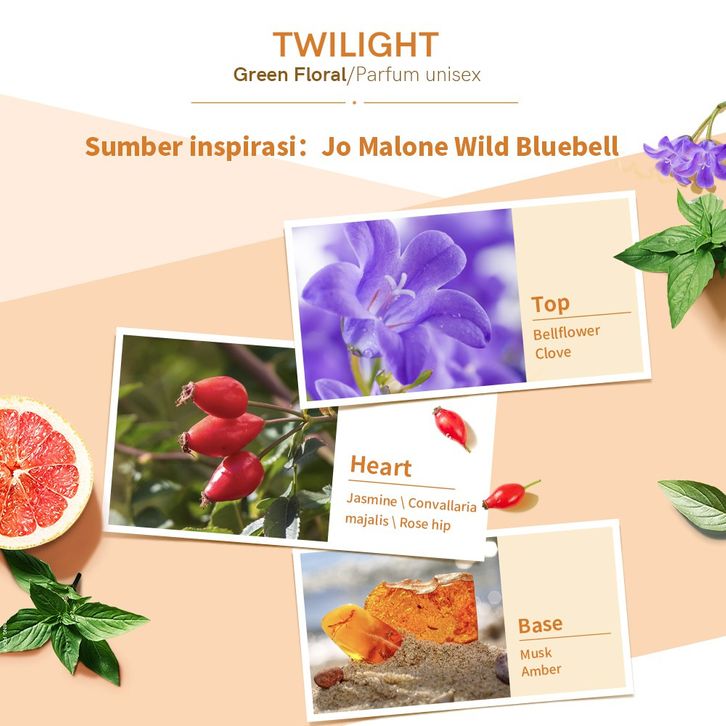 TWILIGHT
Green Floral/Parfum unisex

Sumber inspirasi: Jo Malone Wild Bluebell

Top
Bellflower
Clove

Heart
Jasmine \ Convallaria majalis \ Rose hip

Base
Musk
Amber